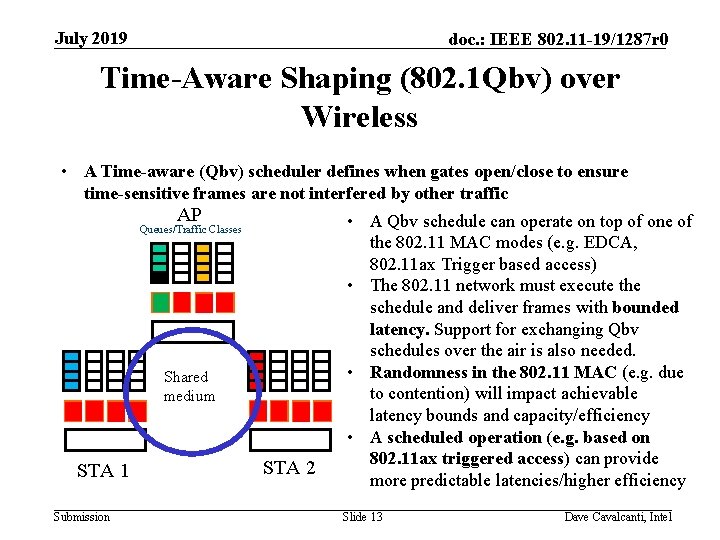 July 2019

doc.: IEEE 802.11-19/1287r0

Time-Aware Shaping (802.1Qbv) over Wireless

• A Time-aware (Qbv) scheduler defines when gates open/close to ensure time-sensitive frames are not interfered by other traffic

AP
Queues/Traffic Classes

Shared medium

STA 1

STA 2

• A Qbv schedule can operate on top of one of the 802.11 MAC modes (e.g. EDCA, 802.11ax Trigger based access)
• The 802.11 network must execute the schedule and deliver frames with bounded latency. Support for exchanging Qbv schedules over the air is also needed.
• Randomness in the 802.11 MAC (e.g. due to contention) will impact achievable latency bounds and capacity/efficiency
• A scheduled operation (e.g. based on 802.11ax triggered access) can provide more predictable latencies/higher efficiency

Submission

Slide 13

Dave Cavalcanti, Intel